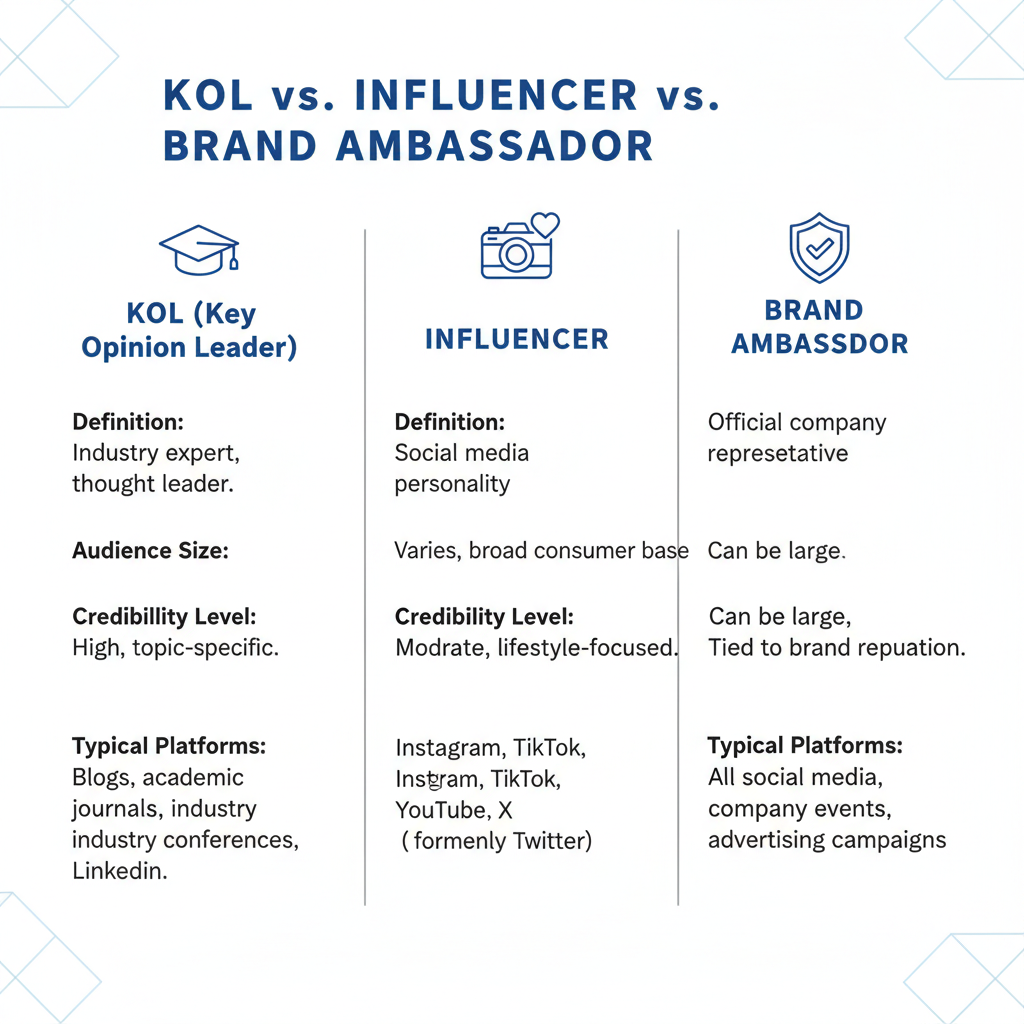 KOL vs. INFLUENCER vs. BRAND AMBASSADOR

KOL (Key Opinion Leader)

Definition:
Industry expert, thought leader.

Audience Size:

Credibillity Level:
High, topic-specific.

Typical Platforms:
Blogs, academic journals, industry industry conferences, Linkedin.

INFLUENCER

Definition:
Social media personality

Varies, broad consumer base

Credibility Level:
Modrate, lifestyle-focused.

Instagram, TikTok, Instgram, TikTok, YouTube, X ( formenly Twitter)

BRAND AMBASSDOR

Official company represetative

Can be large.

Can be large, Tied to brand repuation.

Typical Platforms:
All social media, company events, advertising campaigns